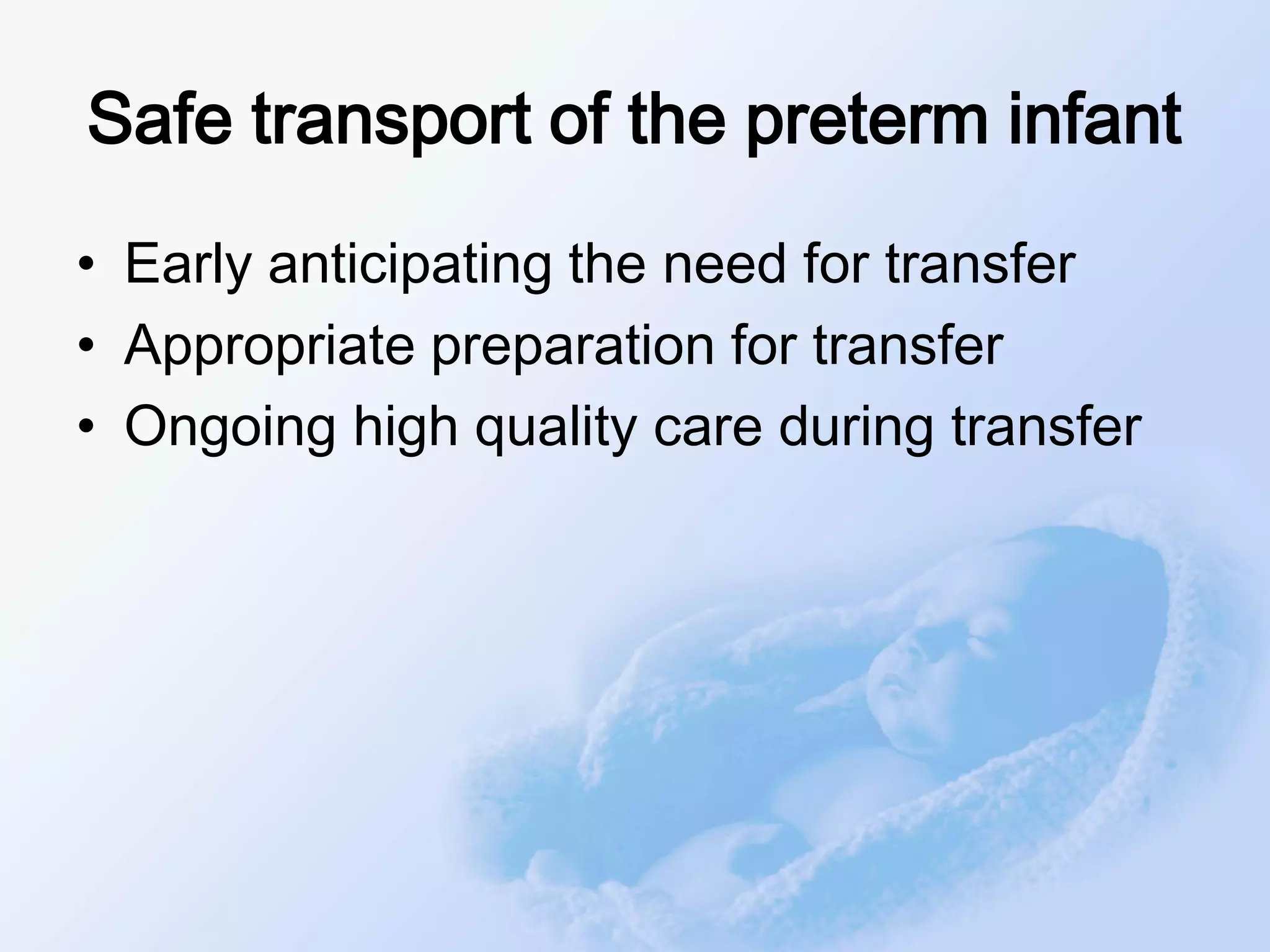 Safe transport of the preterm infant

• Early anticipating the need for transfer
• Appropriate preparation for transfer
• Ongoing high quality care during transfer